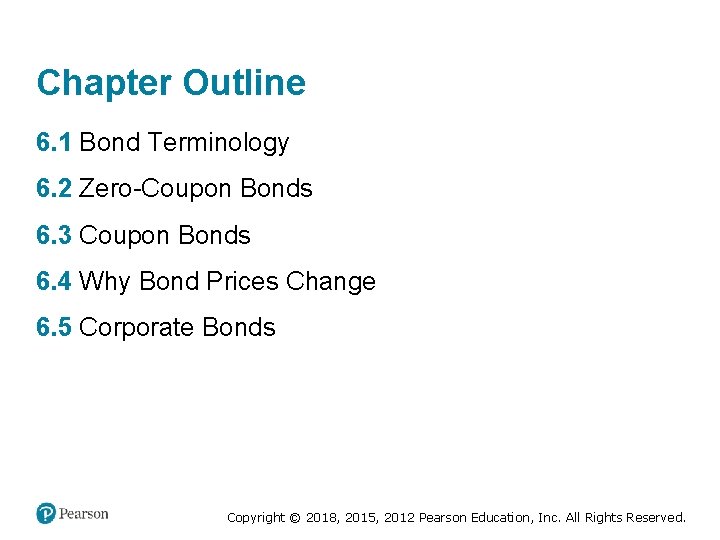 Chapter Outline

6.1 Bond Terminology

6.2 Zero-Coupon Bonds

6.3 Coupon Bonds

6.4 Why Bond Prices Change

6.5 Corporate Bonds

Pearson

Copyright © 2018, 2015, 2012 Pearson Education, Inc. All Rights Reserved.